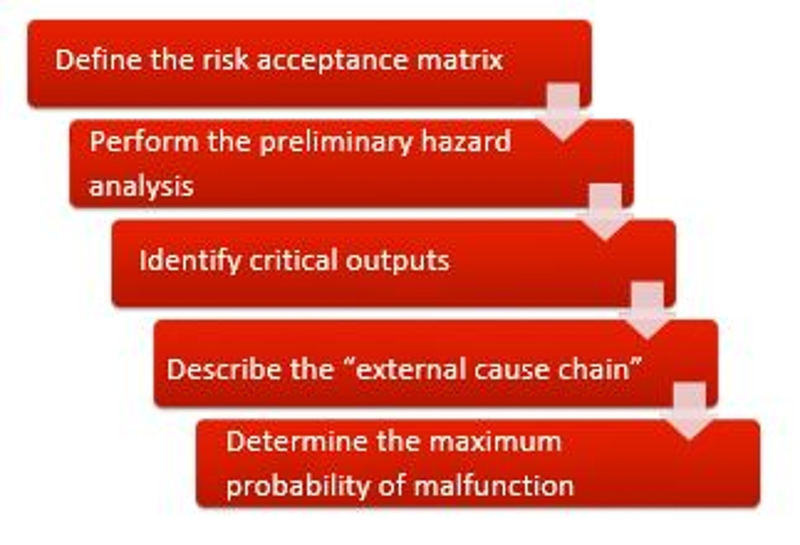 Define the risk acceptance matrix

Perform the preliminary hazard analysis

Identify critical outputs

Describe the “external cause chain”

Determine the maximum probability of malfunction